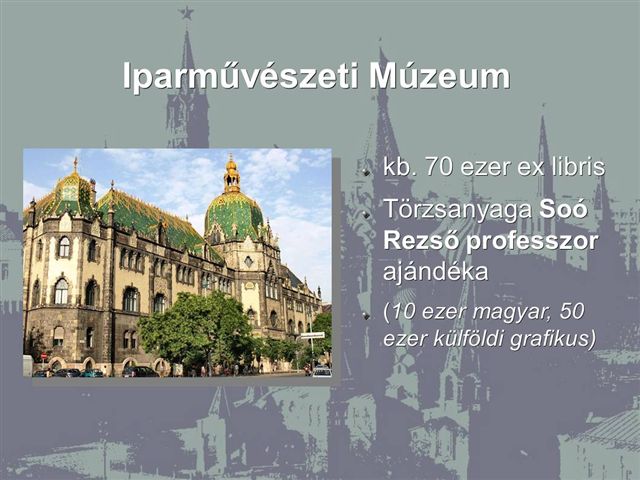 Iparművészeti Múzeum

kb. 70 ezer ex libris

Törzsanyaga Soó Rezső professzor ajándéka

(10 ezer magyar, 50 ezer külföldi grafikus)